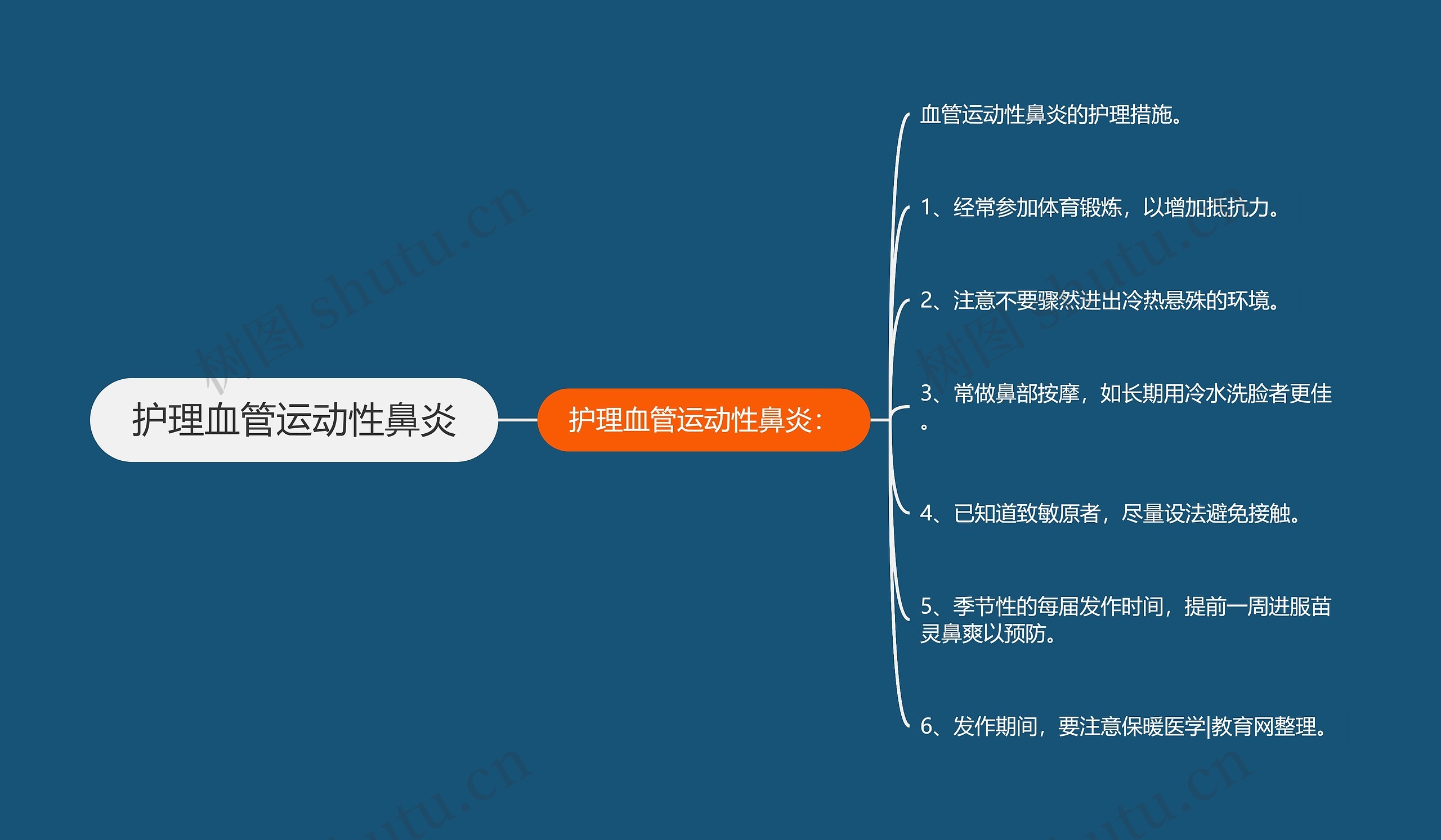 护理血管运动性鼻炎

护理血管运动性鼻炎：

血管运动性鼻炎的护理措施。

1、经常参加体育锻炼，以增加抵抗力。

2、注意不要骤然进出冷热悬殊的环境。

3、常做鼻部按摩，如长期用冷水洗脸者更佳。

4、已知道致敏原者，尽量设法避免接触。

5、季节性的每届发作时间，提前一周进服苗灵鼻爽以预防。

6、发作期间，要注意保暖医学|教育网整理。

树图 shutu.cn

树图 shutu.cn

shutu.cn

shutu.cn